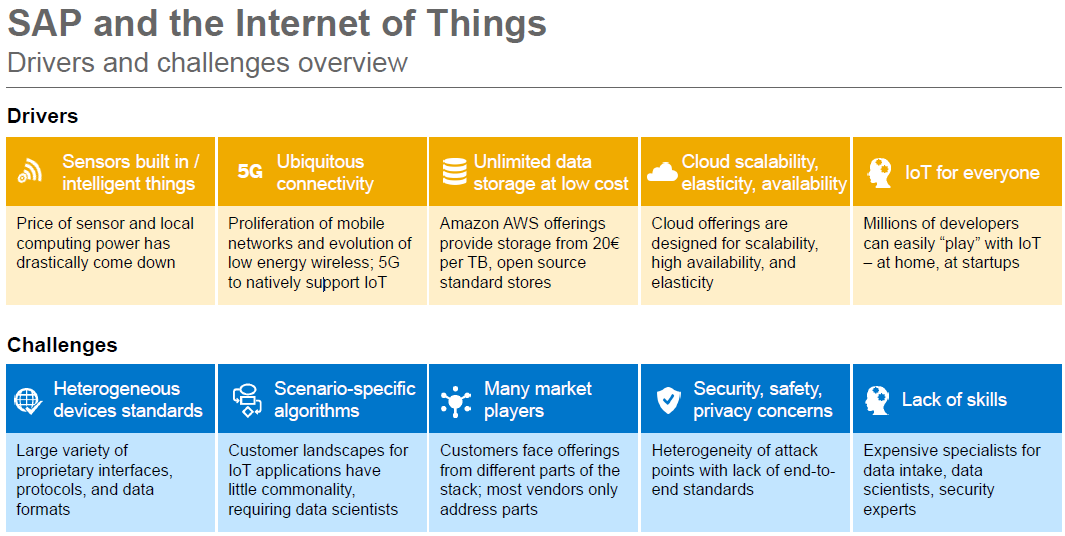 SAP and the Internet of Things
Drivers and challenges overview

Drivers

| Sensors built in / intelligent things | 5G Ubiquitous connectivity | Unlimited data storage at low cost | Cloud scalability, elasticity, availability | IoT for everyone |
|---|---|---|---|---|
| Price of sensor and local computing power has drastically come down | Proliferation of mobile networks and evolution of low energy wireless; 5G to natively support IoT | Amazon AWS offerings provide storage from 20€ per TB, open source standard stores | Cloud offerings are designed for scalability, high availability, and elasticity | Millions of developers can easily “play” with IoT – at home, at startups |

Challenges

| Heterogeneous devices standards | Scenario-specific algorithms | Many market players | Security, safety, privacy concerns | Lack of skills |
|---|---|---|---|---|
| Large variety of proprietary interfaces, protocols, and data formats | Customer landscapes for IoT applications have little commonality, requiring data scientists | Customers face offerings from different parts of the stack; most vendors only address parts | Heterogeneity of attack points with lack of end-to-end standards | Expensive specialists for data intake, data scientists, security experts |